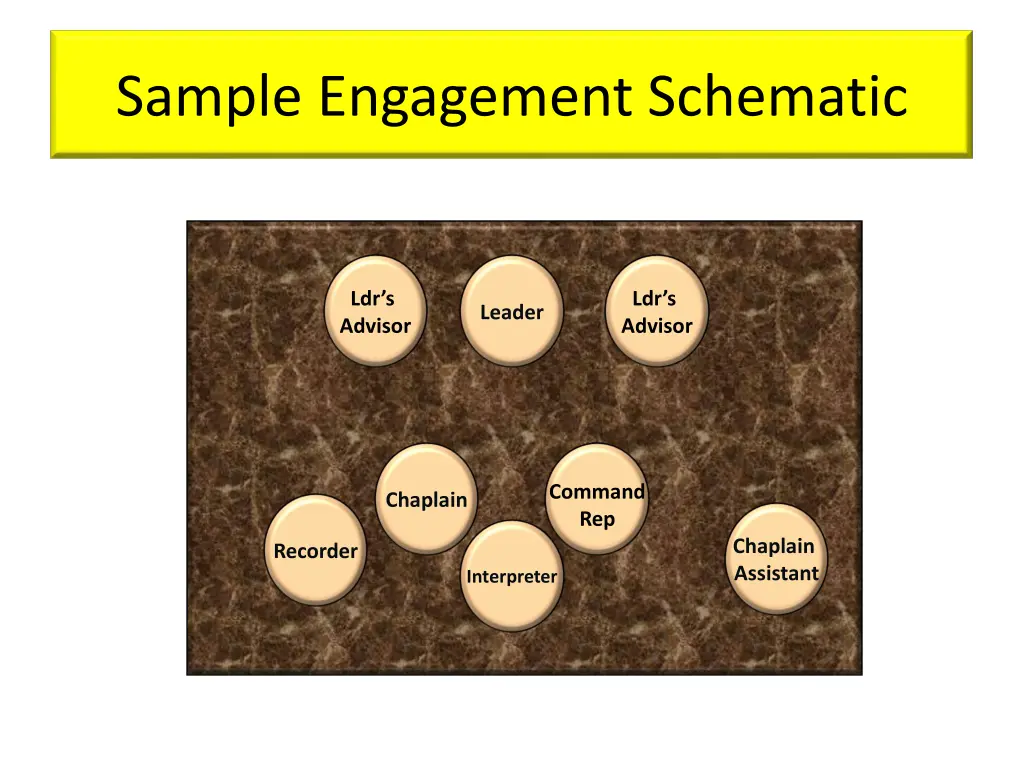 Sample Engagement Schematic

Ldr's Advisor

Leader

Ldr's Advisor

Chaplain

Command Rep

Recorder

Interpreter

Chaplain Assistant